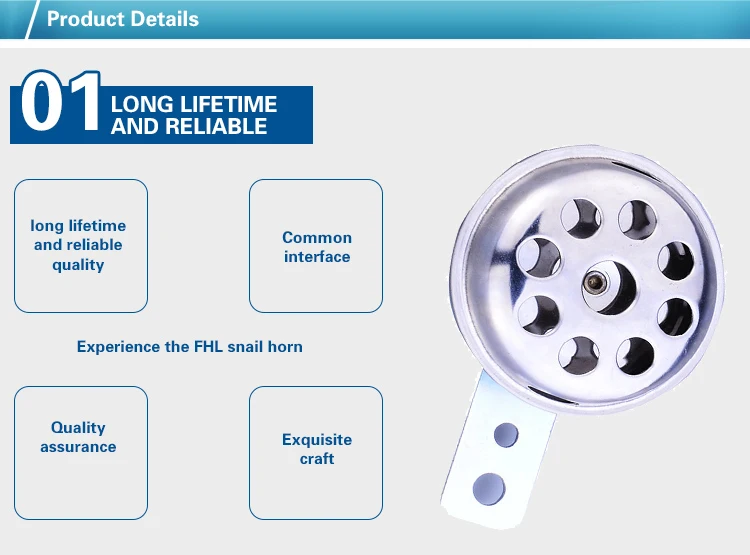 Product Details

01 LONG LIFETIME AND RELIABLE

long lifetime and reliable quality

Common interface

Experience the FHL snail horn

Quality assurance

Exquisite craft